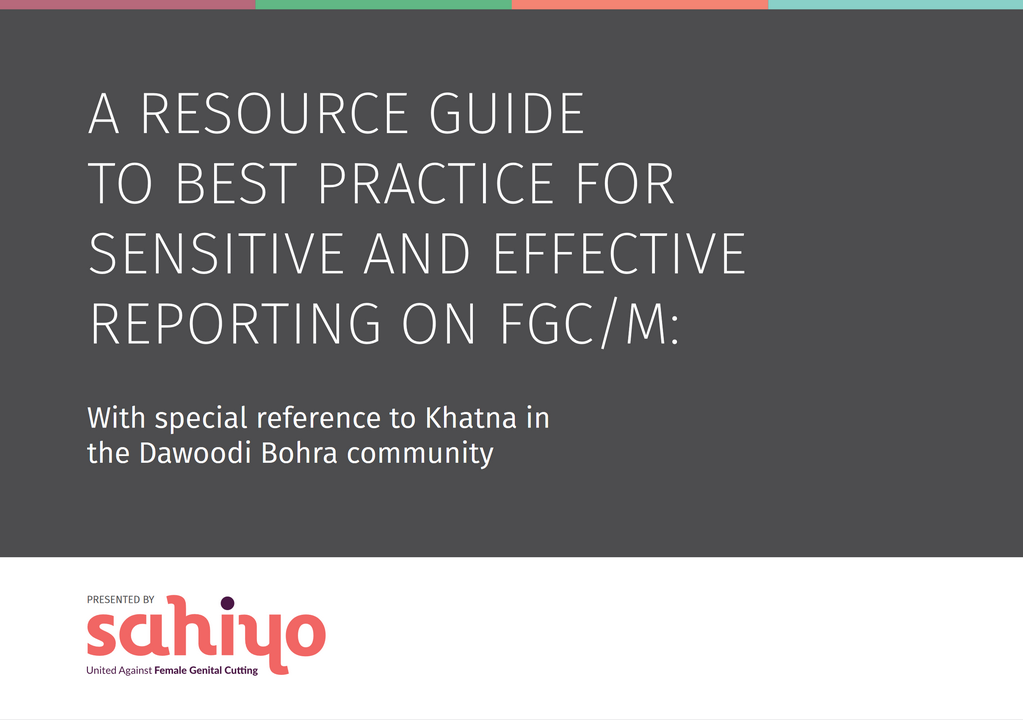 A RESOURCE GUIDE TO BEST PRACTICE FOR SENSITIVE AND EFFECTIVE REPORTING ON FGC/M:

With special reference to Khatna in the Dawoodi Bohra community

PRESENTED BY

sahiyo

United Against Female Genital Cutting